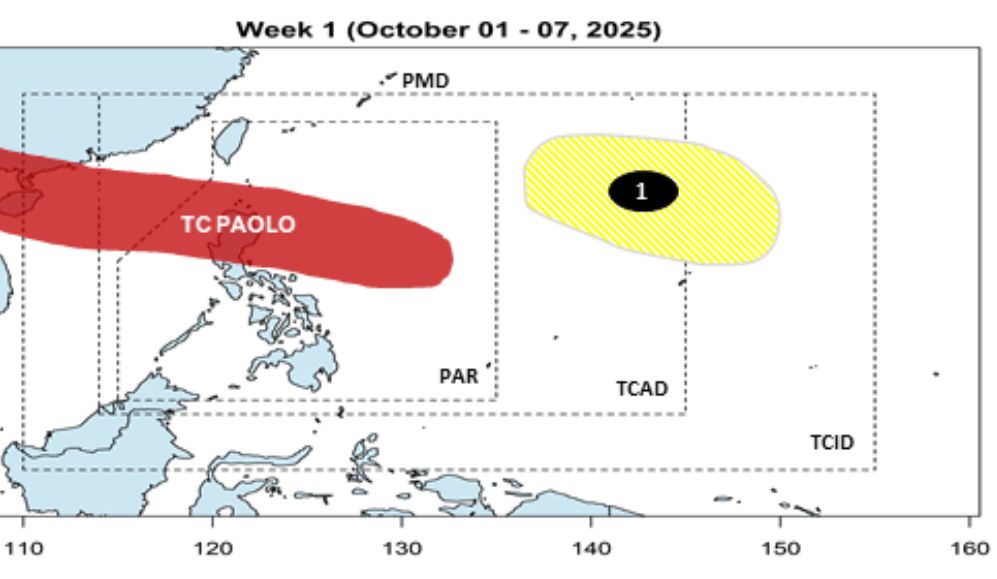 Week 1 (October 01 - 07, 2025)

PMD

TC PAOLO

1

PAR

TCAD

TCID

110
120
130
140
150
160